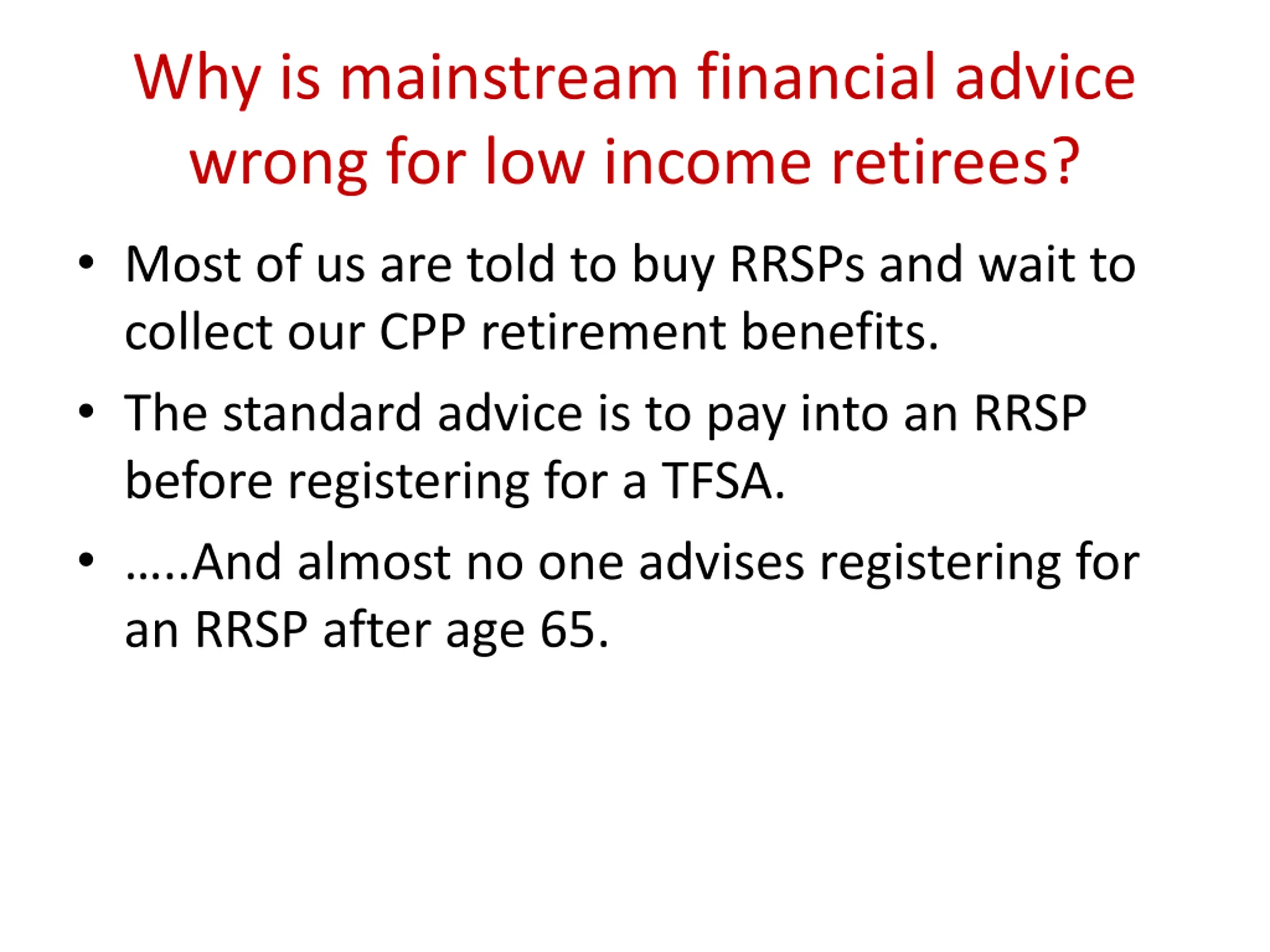 Why is mainstream financial advice wrong for low income retirees?

• Most of us are told to buy RRSPs and wait to collect our CPP retirement benefits.

• The standard advice is to pay into an RRSP before registering for a TFSA.

• …..And almost no one advises registering for an RRSP after age 65.